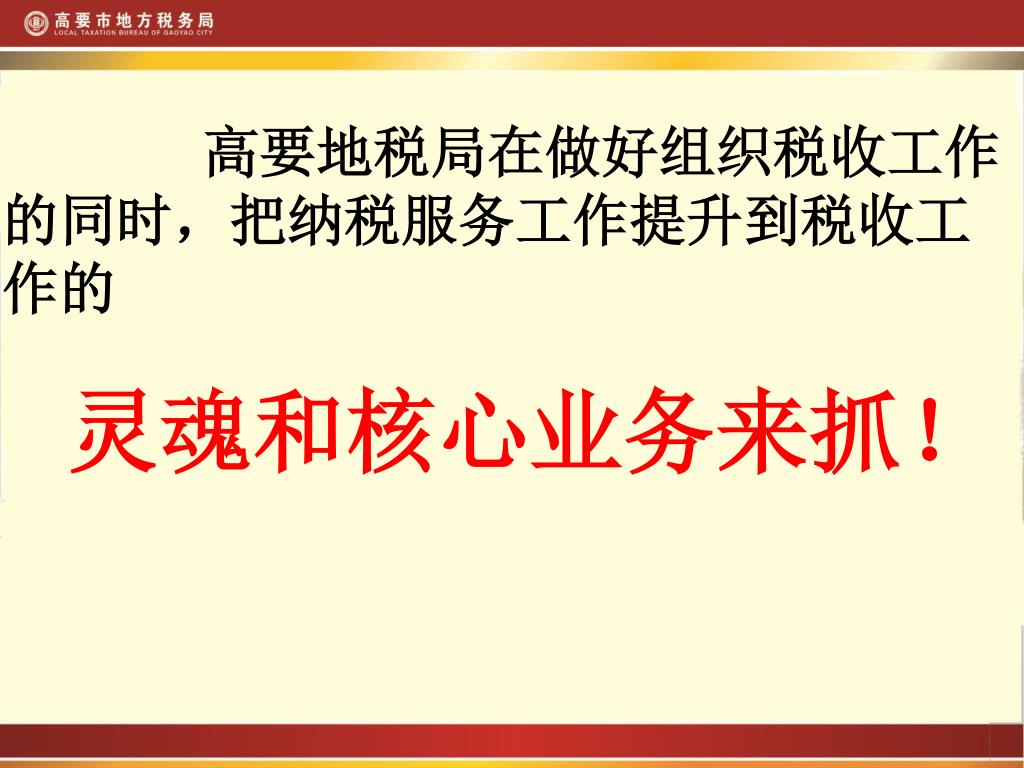 高要市地方税务局
LOCAL TAXATION BUREAU OF GAOYAO CITY

高要地税局在做好组织税收工作的同时，把纳税服务工作提升到税收工作的

灵魂和核心业务来抓！